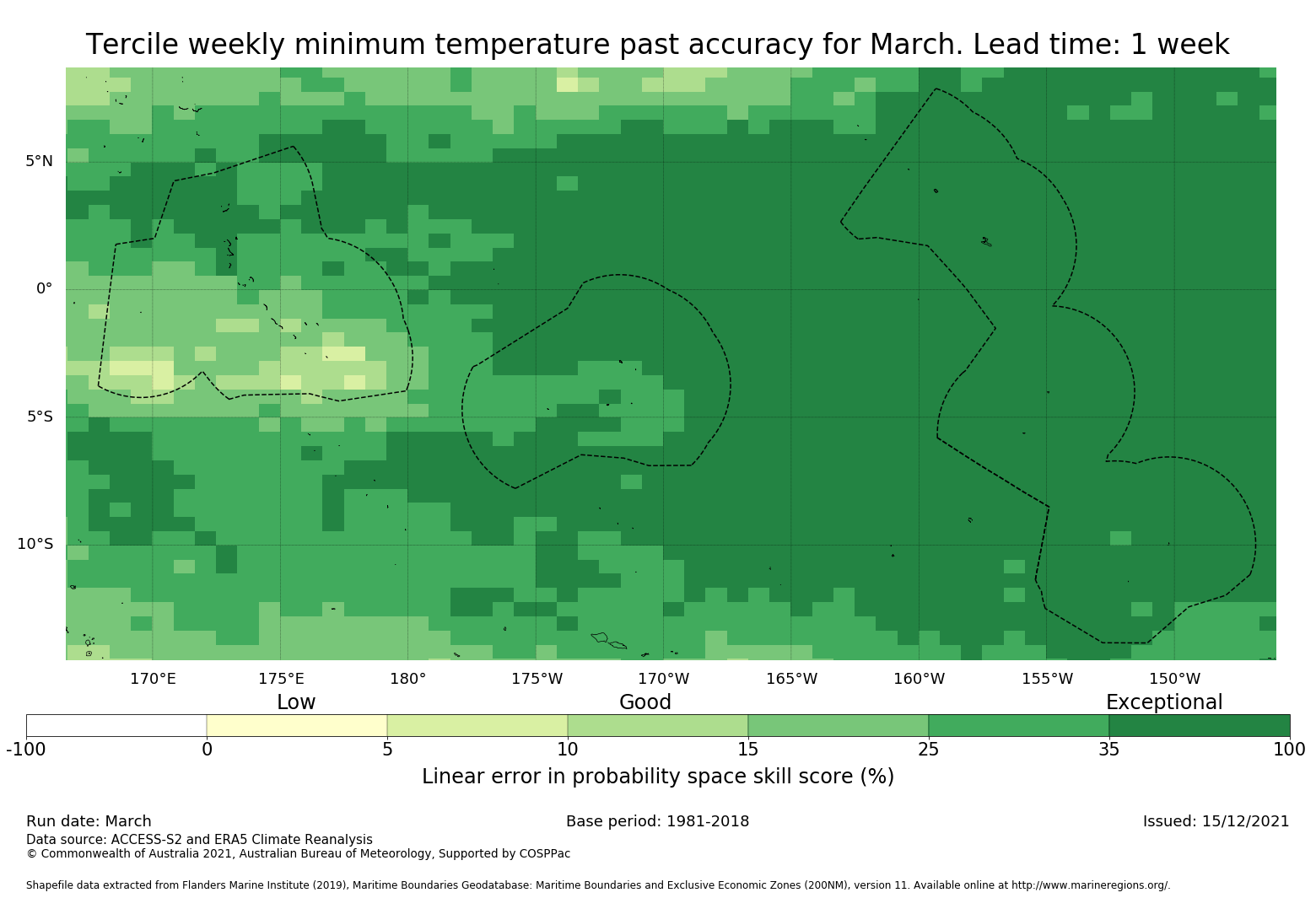 Tercile weekly minimum temperature past accuracy for March. Lead time: 1 week

5°N
0°
5°S
10°S

170°E 175°E 180° 175°W 170°W 165°W 160°W 155°W 150°W

Low Good Exceptional

-100 0 5 10 15 25 35 100

Linear error in probability space skill score (%)

Run date: March

Base period: 1981-2018

Issued: 15/12/2021

Data source: ACCESS-S2 and ERA5 Climate Reanalysis
© Commonwealth of Australia 2021, Australian Bureau of Meteorology, Supported by COSPPac

Shapefile data extracted from Flanders Marine Institute (2019), Maritime Boundaries Geodatabase: Maritime Boundaries and Exclusive Economic Zones (200NM), version 11. Available online at http://www.marineregions.org/.